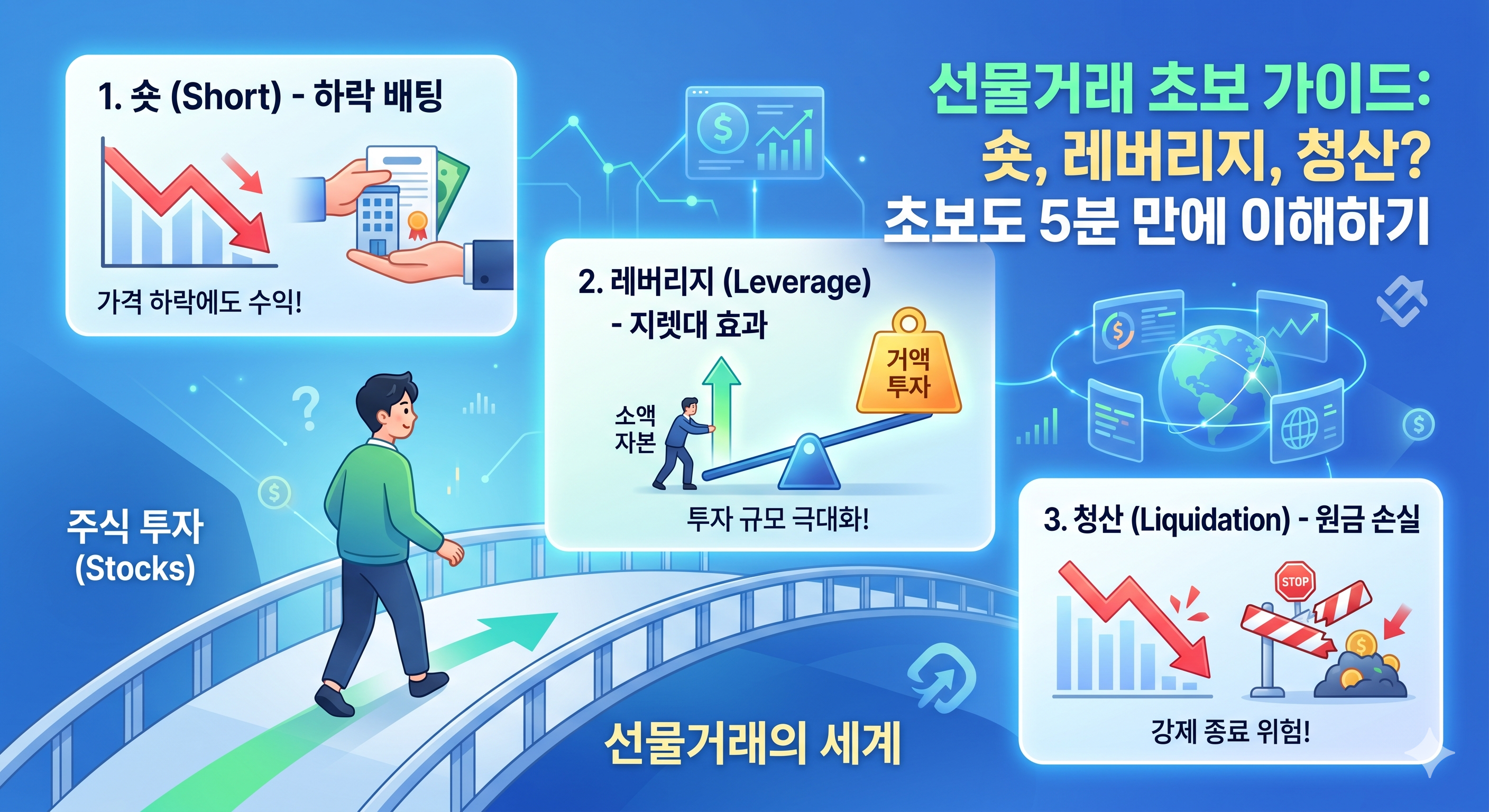 선물거래 초보 가이드:
숏, 레버리지, 청산?
초보도 5분 만에 이해하기

1. 숏 (Short) - 하락 배팅

가격 하락에도 수익!

2. 레버리지 (Leverage) - 지렛대 효과

소액 자본

거액 투자

투자 규모 극대화!

3. 청산 (Liquidation) - 원금 손실

STOP

강제 종료 위험!

주식 투자 (Stocks)

선물거래의 세계